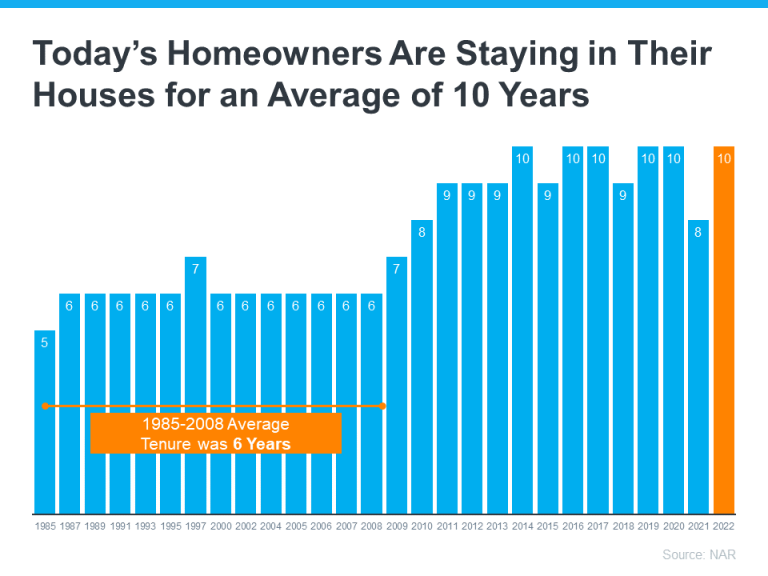 Today's Homeowners Are Staying in Their Houses for an Average of 10 Years

5
6
6
6
6
6
7
6
6
6
6
6
6
6
7
8
9
9
9
10
9
10
10
9
10
10
8
10

1985-2008 Average Tenure was 6 Years

1985 1987 1989 1991 1993 1995 1997 2000 2002 2004 2005 2006 2007 2008 2009 2010 2011 2012 2013 2014 2015 2016 2017 2018 2019 2020 2021 2022

Source: NAR